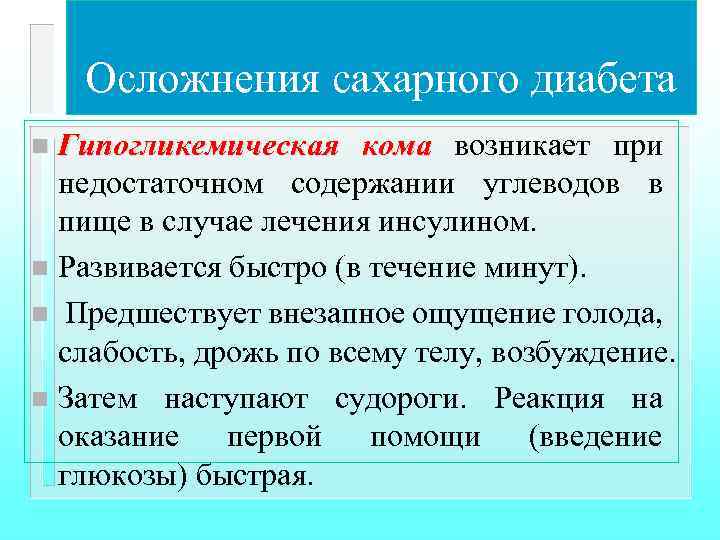 Осложнения сахарного диабета

Гипогликемическая кома возникает при недостаточном содержании углеводов в пище в случае лечения инсулином.

Развивается быстро (в течение минут).

Предшествует внезапное ощущение голода, слабость, дрожь по всему телу, возбуждение.

Затем наступают судороги. Реакция на оказание первой помощи (введение глюкозы) быстрая.